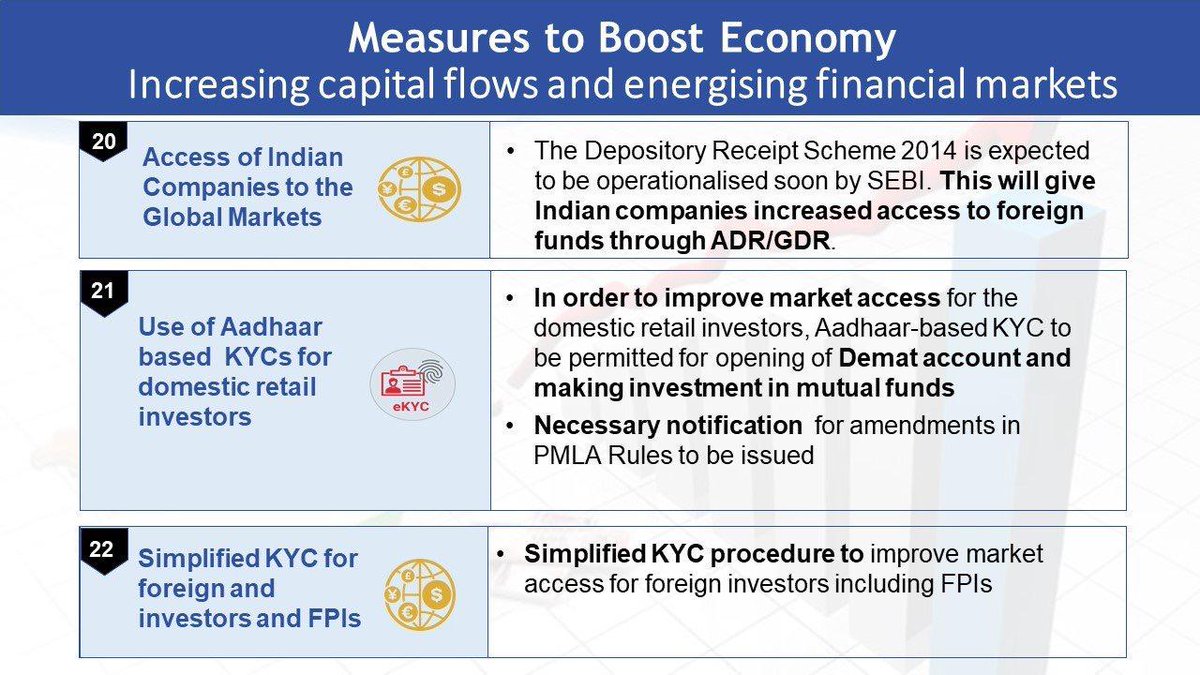 Measures to Boost Economy
Increasing capital flows and energising financial markets

20
Access of Indian Companies to the Global Markets

• The Depository Receipt Scheme 2014 is expected to be operationalised soon by SEBI. This will give Indian companies increased access to foreign funds through ADR/GDR.

21
Use of Aadhaar based KYCs for domestic retail investors

eKYC

• In order to improve market access for the domestic retail investors, Aadhaar-based KYC to be permitted for opening of Demat account and making investment in mutual funds
• Necessary notification for amendments in PMLA Rules to be issued

22
Simplified KYC for foreign and investors and FPIs

• Simplified KYC procedure to improve market access for foreign investors including FPIs